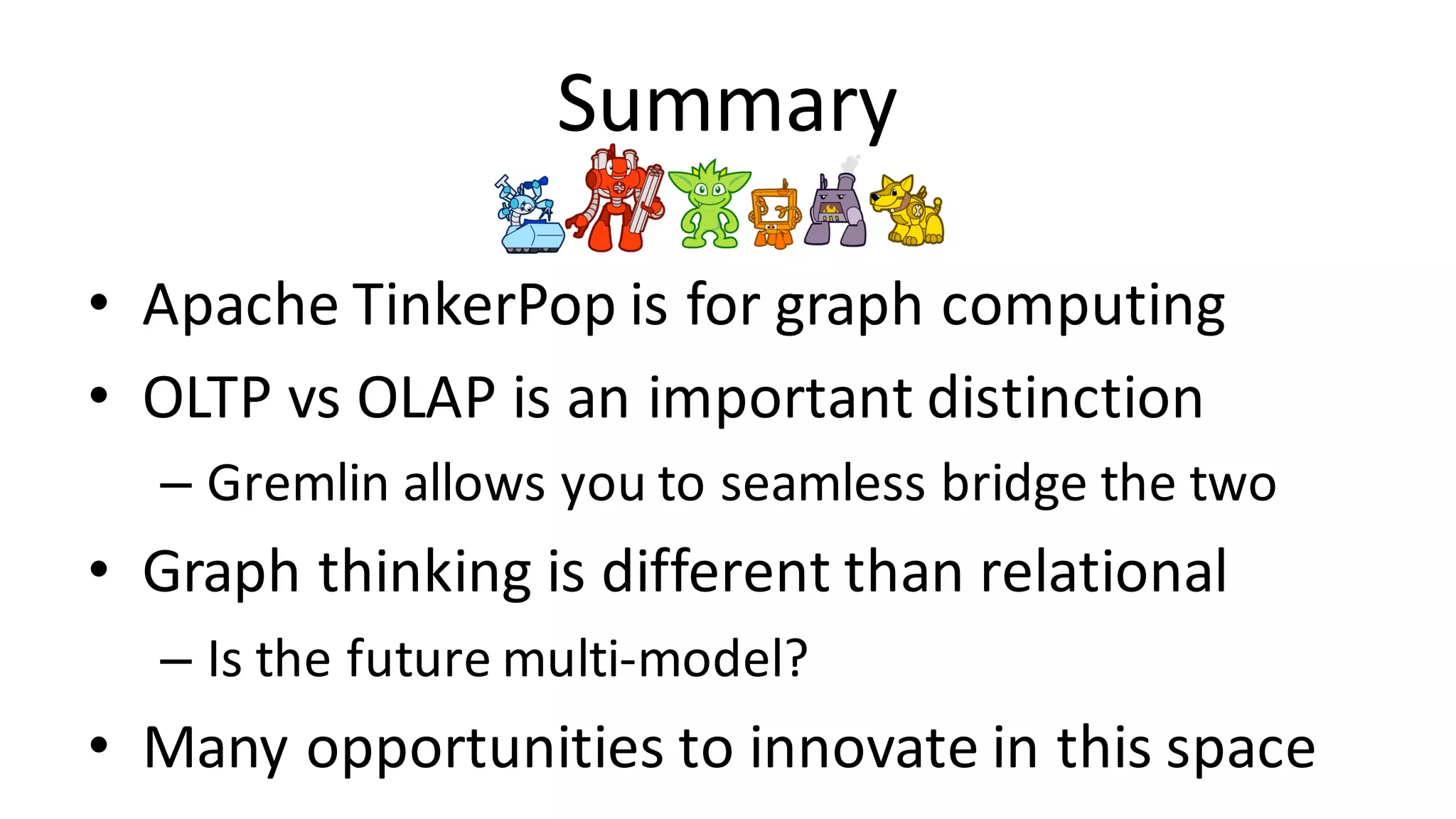 Summary

• Apache TinkerPop is for graph computing
• OLTP vs OLAP is an important distinction
  – Gremlin allows you to seamless bridge the two
• Graph thinking is different than relational
  – Is the future multi-model?
• Many opportunities to innovate in this space